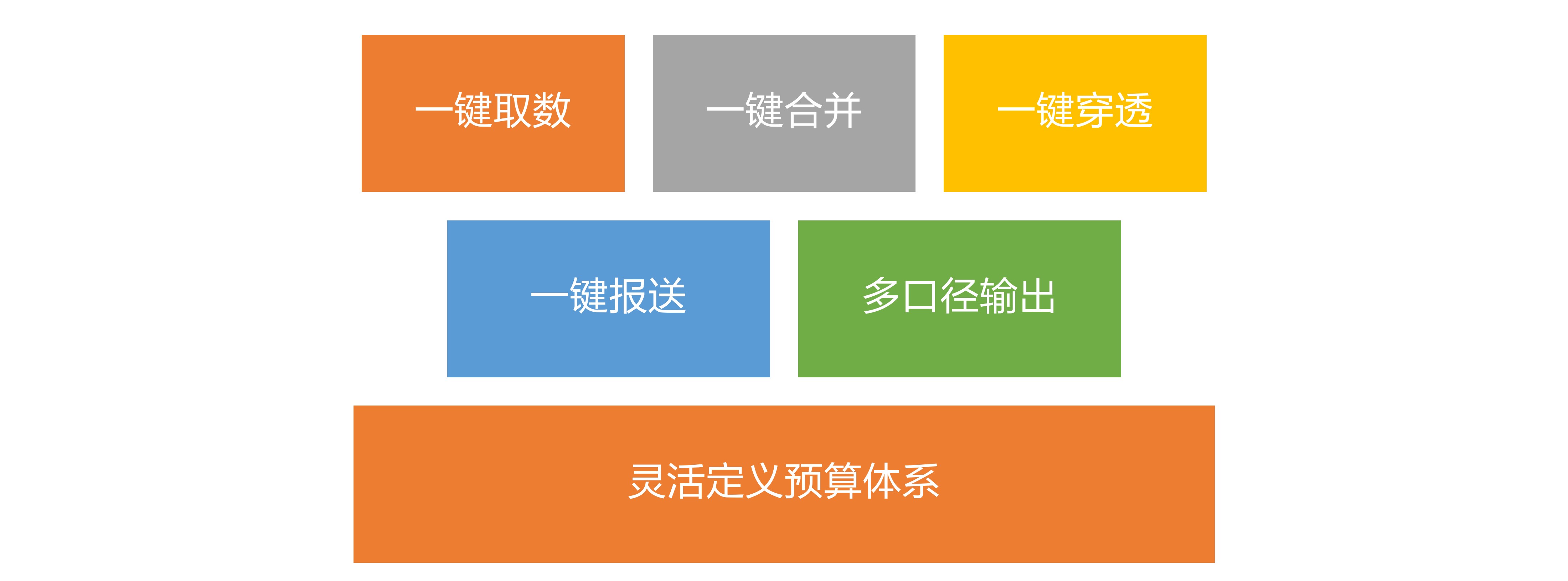 一键取数

一键合并

一键穿透

一键报送

多口径输出

灵活定义预算体系